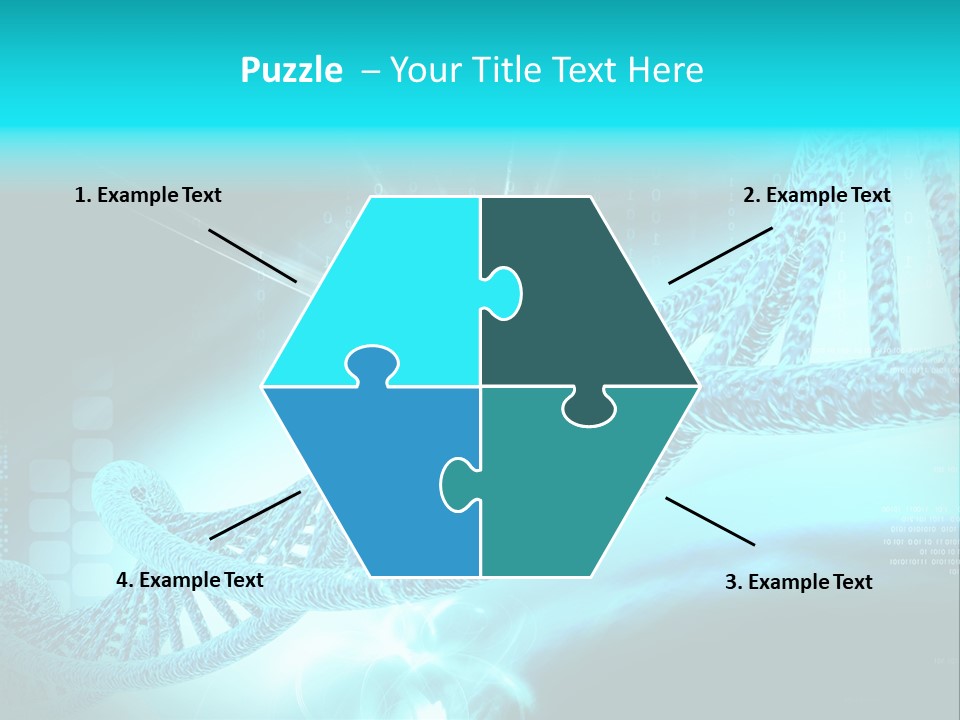 Puzzle – Your Title Text Here

1. Example Text

2. Example Text

4. Example Text

3. Example Text